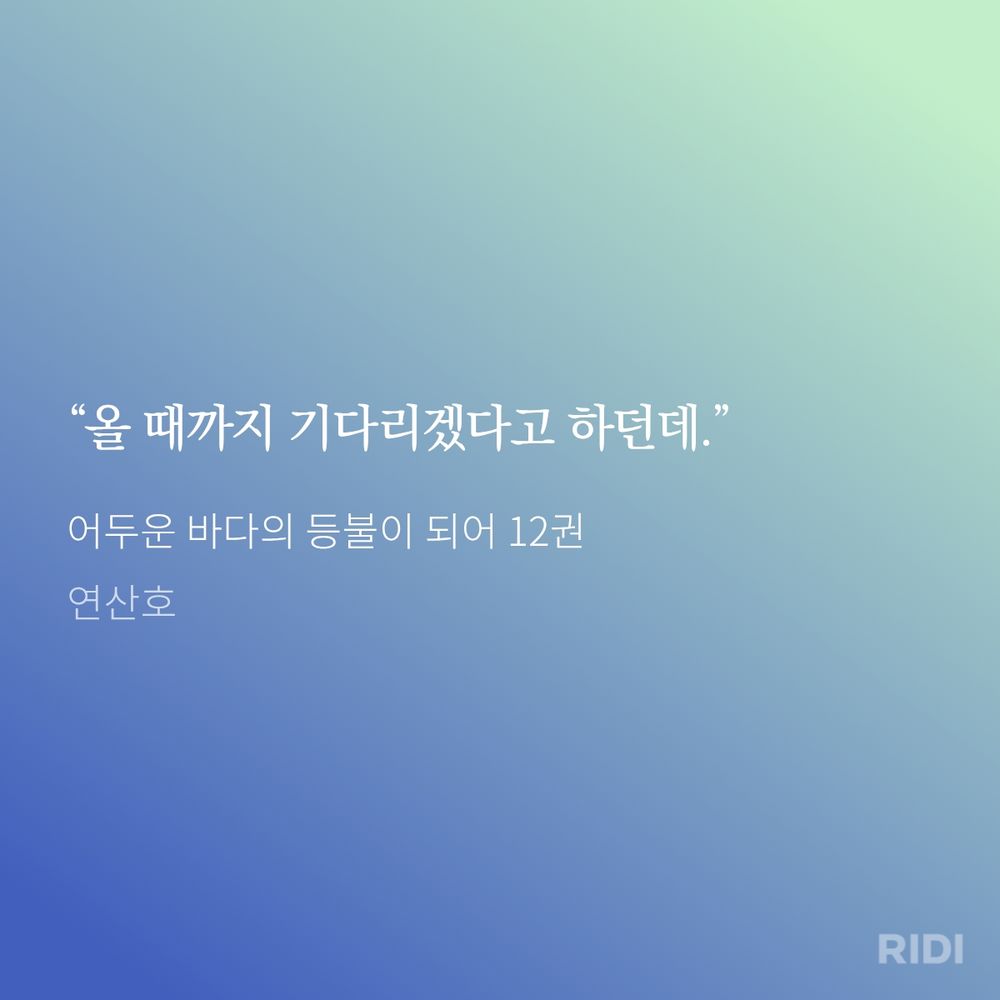 “올 때까지 기다리겠다고 하던데.”

어두운 바다의 등불이 되어 12권

연산호

RIDI